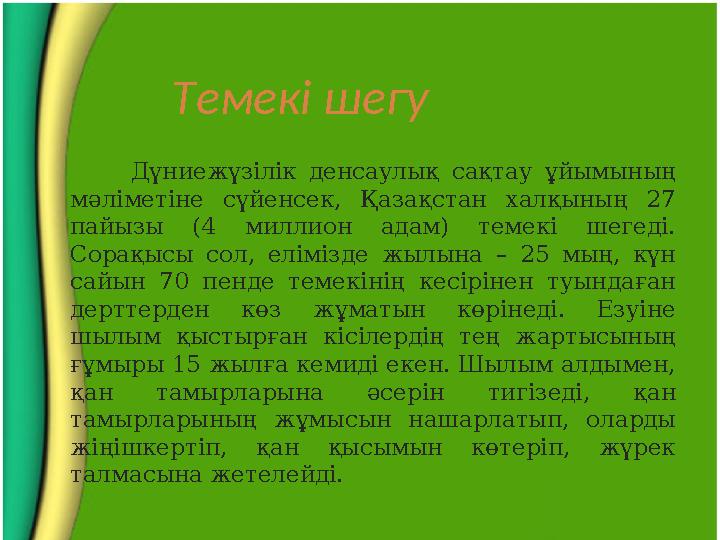 Темекі шегу

Дүниежүзілік денсаулық сақтау ұйымының мәліметіне сүйенсек, Қазақстан халқының 27 пайызы (4 миллион адам) темекі шегеді. Сорақысы сол, елімізде жылына – 25 мың, күн сайын 70 пенде темекінің кесірінен туындаған дерттерден көз жұматын көрінеді. Езуіне шылым қыстырған кісілердің тең жартысының ғұмыры 15 жылға кемиді екен. Шылым алдымен, қан тамырларына әсерін тигізеді, қан тамырларының жұмысын нашарлатып, оларды жіңішкертіп, қан қысымын көтеріп, жүрек талмасына жетелейді.